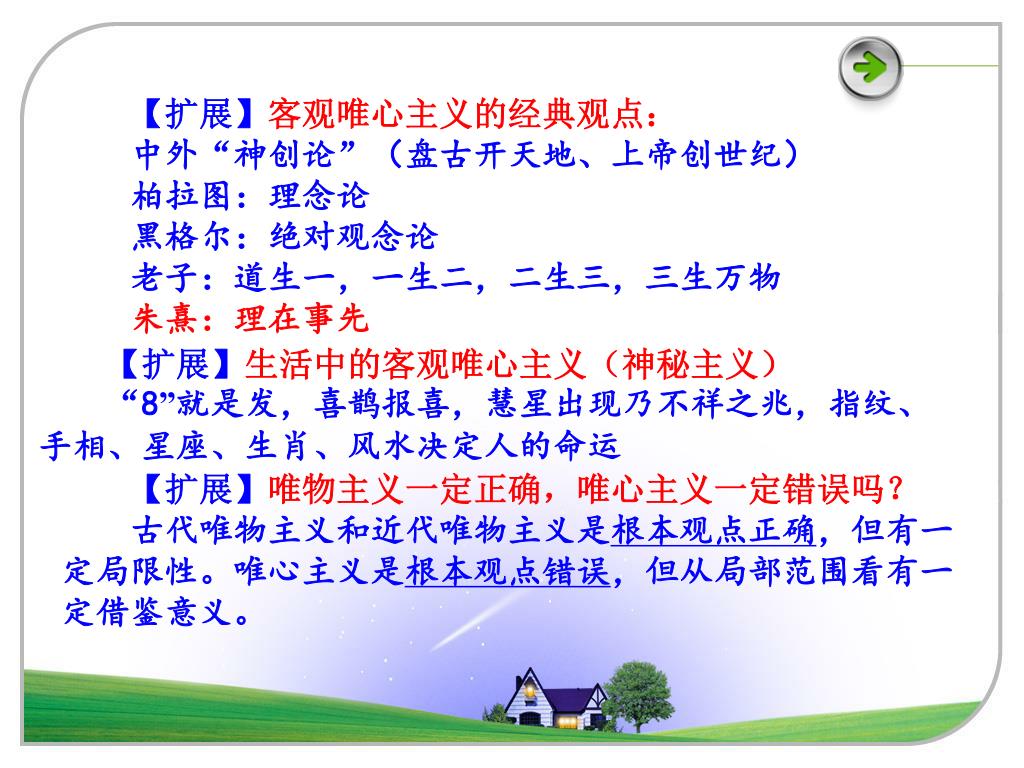 【扩展】客观唯心主义的经典观点：
中外“神创论”（盘古开天地、上帝创世纪）
柏拉图：理念论
黑格尔：绝对观念论
老子：道生一，一生二，二生三，三生万物
朱熹：理在事先

【扩展】生活中的客观唯心主义（神秘主义）
“8”就是发，喜鹊报喜，慧星出现乃不祥之兆，指纹、手相、星座、生肖、风水决定人的命运

【扩展】唯物主义一定正确，唯心主义一定错误吗？
古代唯物主义和近代唯物主义是根本观点正确，但有一定局限性。唯心主义是根本观点错误，但从局部范围看有一定借鉴意义。